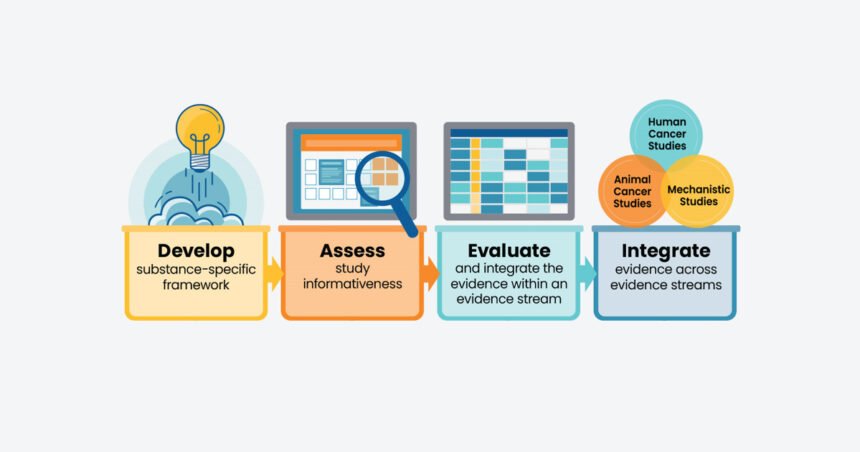 Human Cancer Studies

Animal Cancer Studies

Mechanistic Studies

Develop
substance-specific framework

Assess
study informativeness

Evaluate
and integrate the evidence within an evidence stream

Integrate
evidence across evidence streams